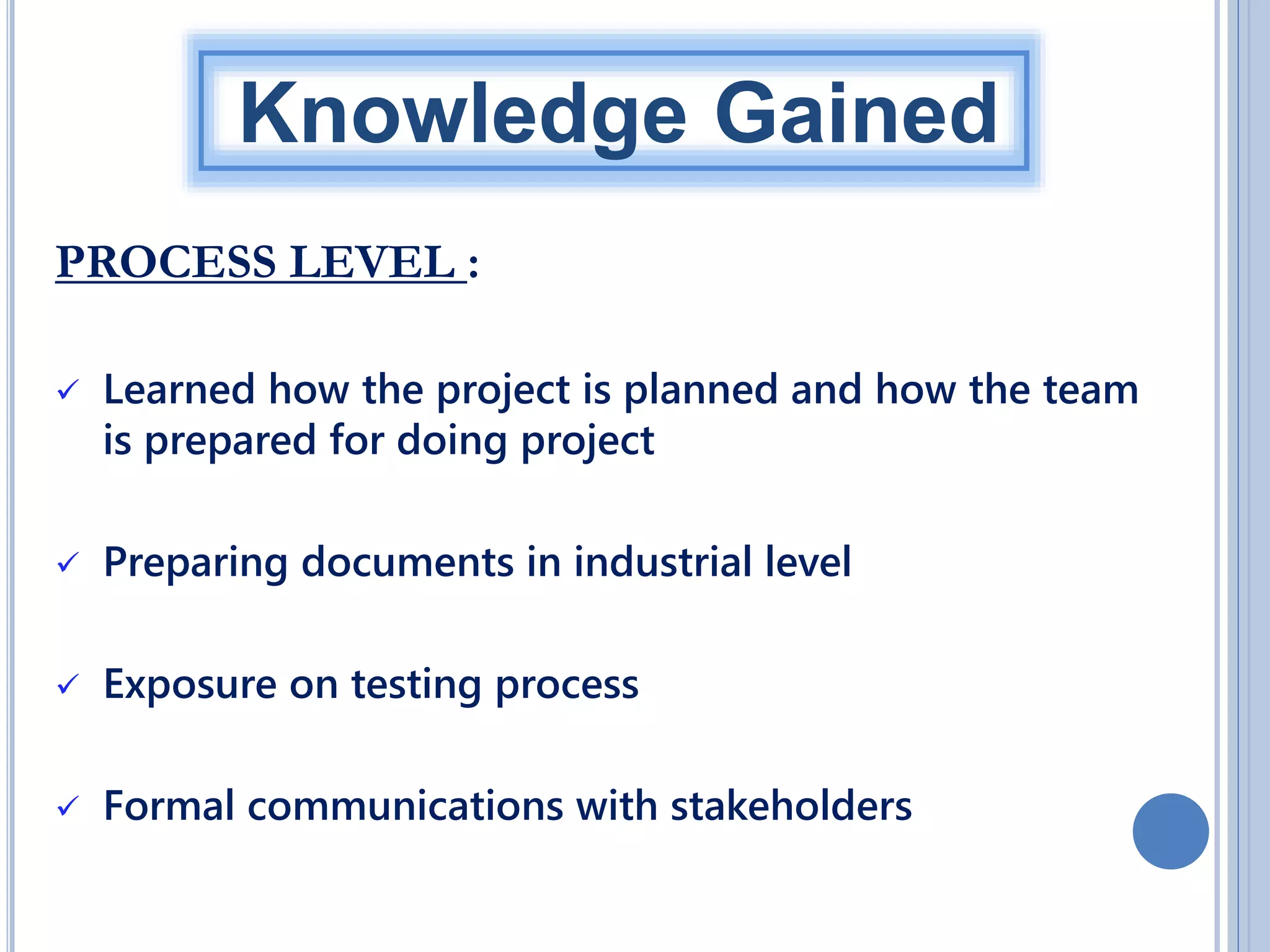 Knowledge Gained

PROCESS LEVEL :

✓ Learned how the project is planned and how the team is prepared for doing project

✓ Preparing documents in industrial level

✓ Exposure on testing process

✓ Formal communications with stakeholders